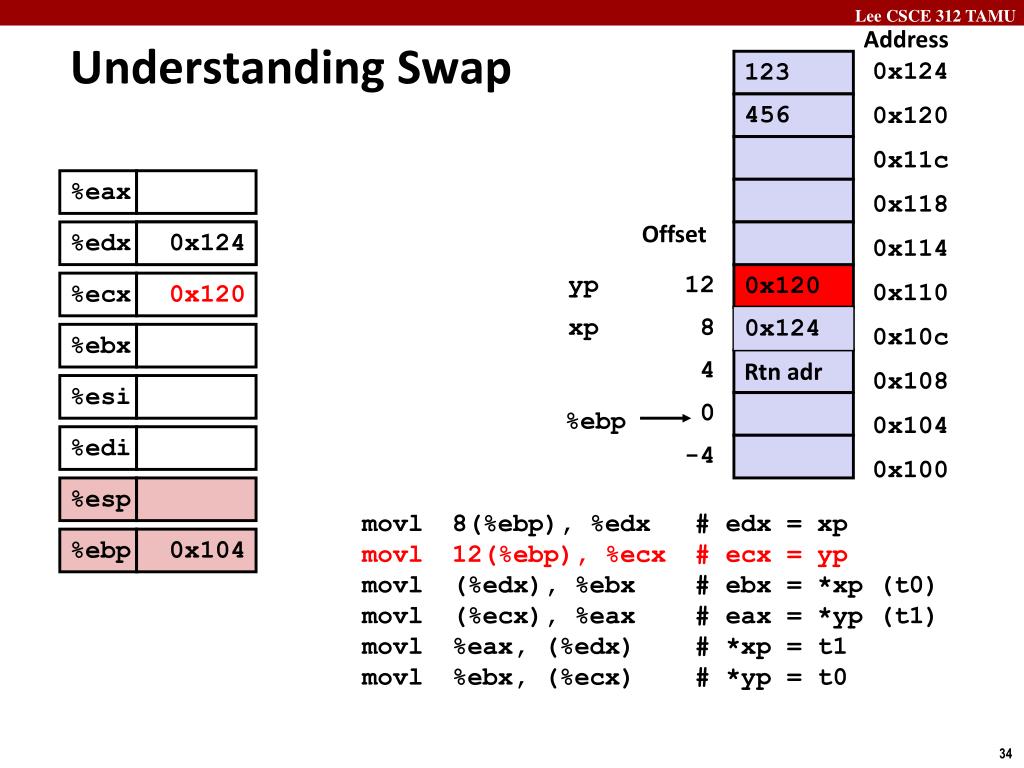 Lee CSCE 312 TAMU

Understanding Swap

| %eax | |
|---|---|
| %edx | 0x124 |
| %ecx | 0x120 |
| %ebx | |
| %esi | |
| %edi | |
| %esp | |
| %ebp | 0x104 |

| | Offset | | Address |
|---|---|---|---|
| | | 123 | 0x124 |
| | | 456 | 0x120 |
| | | | 0x11c |
| | | | 0x118 |
| | | | 0x114 |
| yp | 12 | 0x120 | 0x110 |
| xp | 8 | 0x124 | 0x10c |
| | 4 | Rtn adr | 0x108 |
| %ebp | 0 | | 0x104 |
| | -4 | | 0x100 |

movl 8(%ebp), %edx # edx = xp
movl 12(%ebp), %ecx # ecx = yp
movl (%edx), %ebx # ebx = *xp (t0)
movl (%ecx), %eax # eax = *yp (t1)
movl %eax, (%edx) # *xp = t1
movl %ebx, (%ecx) # *yp = t0

34